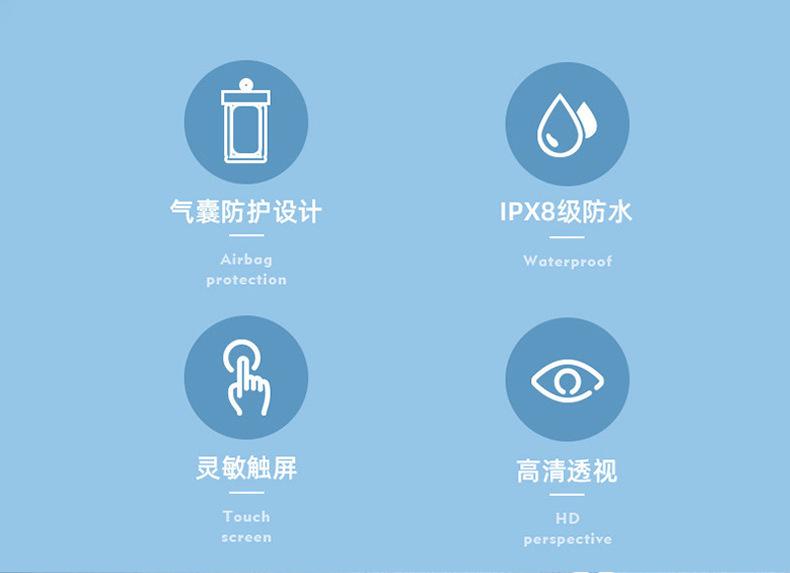 气囊防护设计

Airbag protection

IPX8级防水

Waterproof

灵敏触屏

Touch screen

高清透视

HD perspective